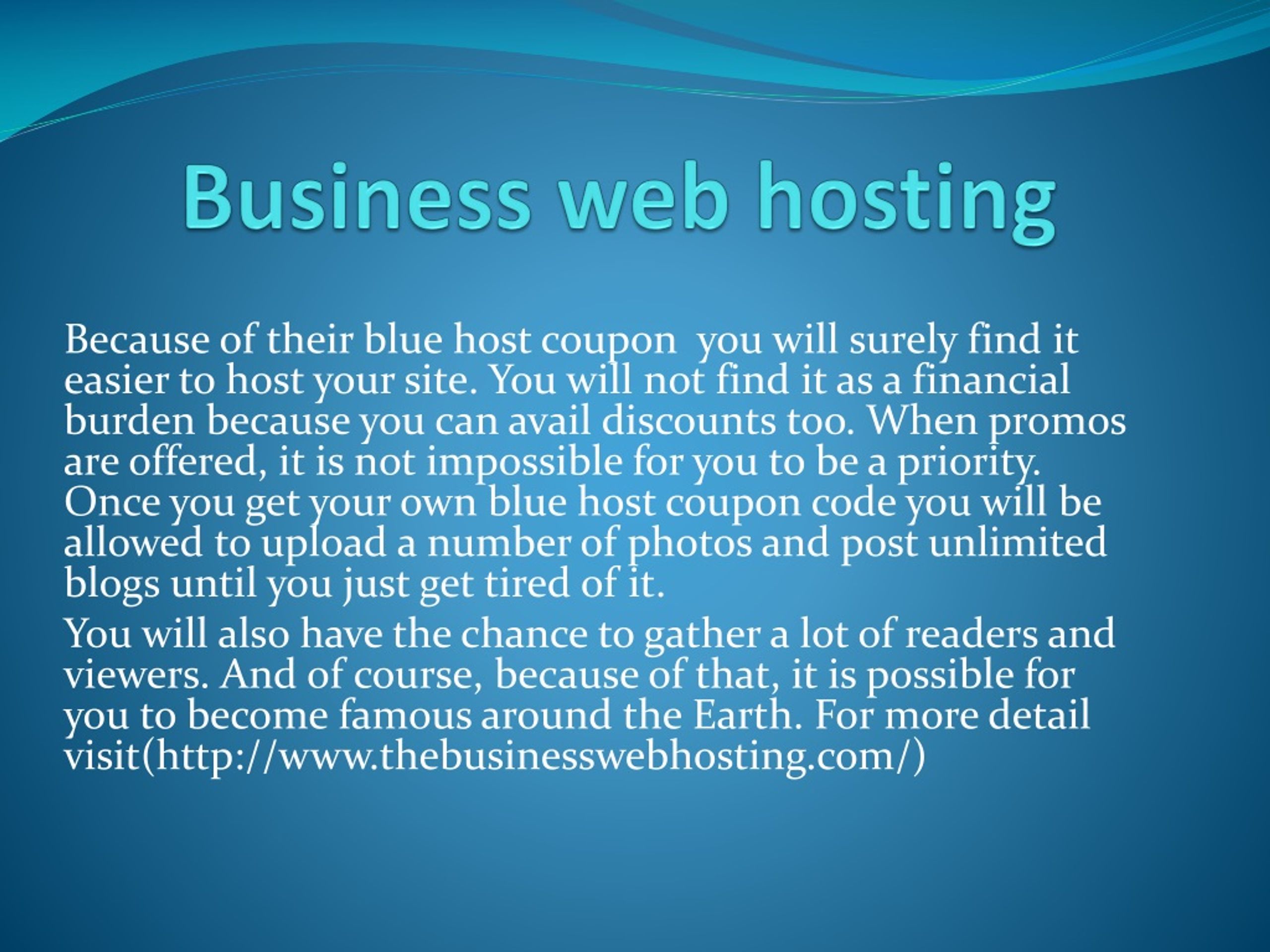 Business web hosting

Because of their blue host coupon  you will surely find it easier to host your site. You will not find it as a financial burden because you can avail discounts too. When promos are offered, it is not impossible for you to be a priority. Once you get your own blue host coupon code you will be allowed to upload a number of photos and post unlimited blogs until you just get tired of it.

You will also have the chance to gather a lot of readers and viewers. And of course, because of that, it is possible for you to become famous around the Earth. For more detail visit(http://www.thebusinesswebhosting.com/)